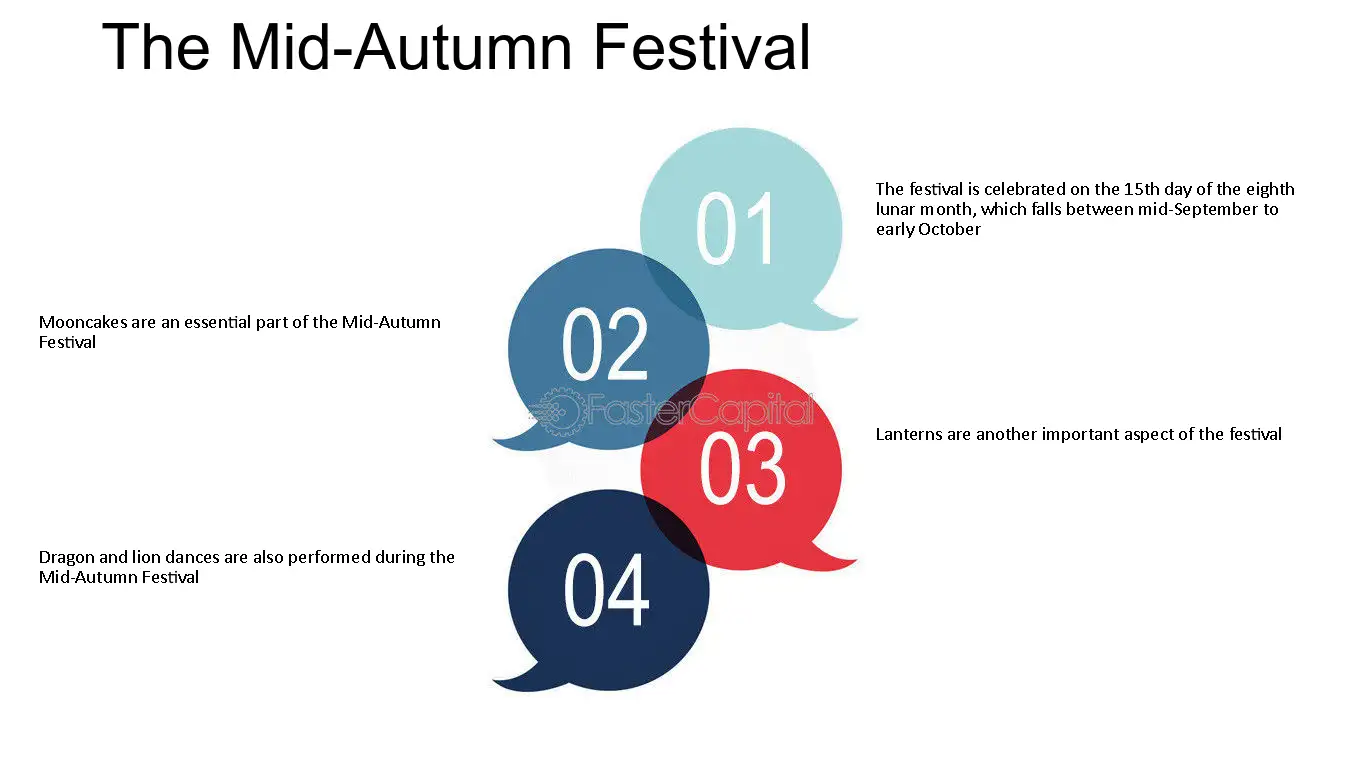 The Mid-Autumn Festival

01

The festival is celebrated on the 15th day of the eighth lunar month, which falls between mid-September to early October

02

Mooncakes are an essential part of the Mid-Autumn Festival

FasterCapital

03

Lanterns are another important aspect of the festival

04

Dragon and lion dances are also performed during the Mid-Autumn Festival